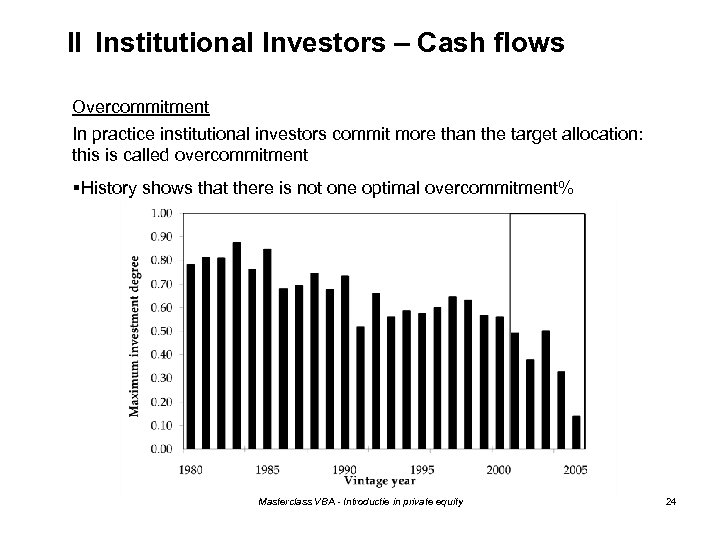 II Institutional Investors – Cash flows

Overcommitment

In practice institutional investors commit more than the target allocation: this is called overcommitment

▪History shows that there is not one optimal overcommitment%

Maximum investment degree

1.00
0.90
0.80
0.70
0.60
0.50
0.40
0.30
0.20
0.10
0.00

1980 1985 1990 1995 2000 2005

Vintage year

Masterclass VBA - Introductie in private equity

24